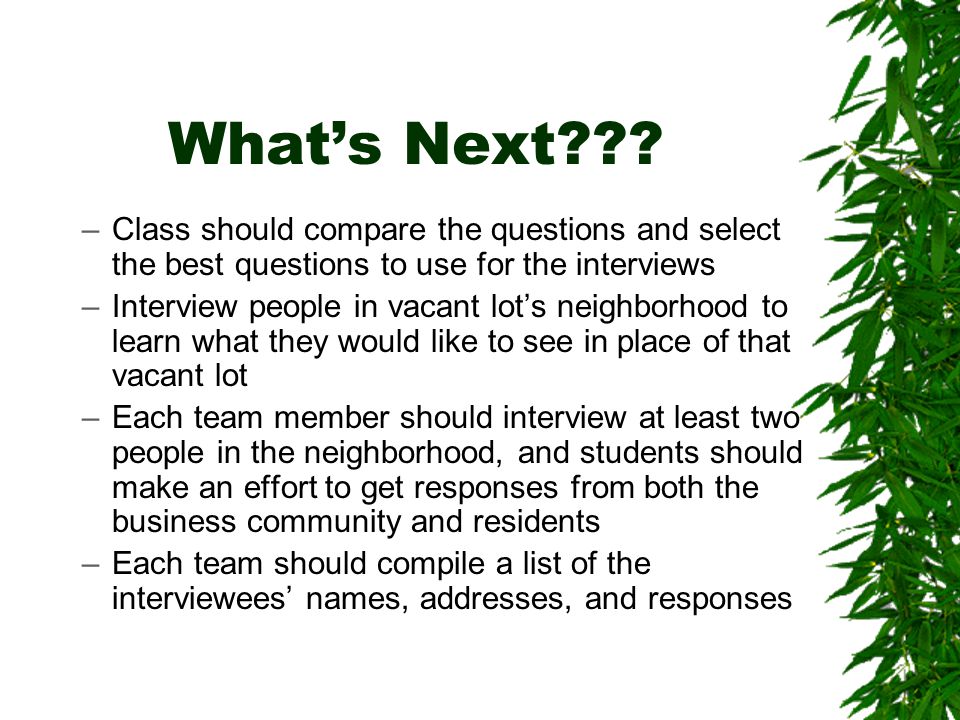 What's Next???

– Class should compare the questions and select the best questions to use for the interviews
– Interview people in vacant lot's neighborhood to learn what they would like to see in place of that vacant lot
– Each team member should interview at least two people in the neighborhood, and students should make an effort to get responses from both the business community and residents
– Each team should compile a list of the interviewees' names, addresses, and responses